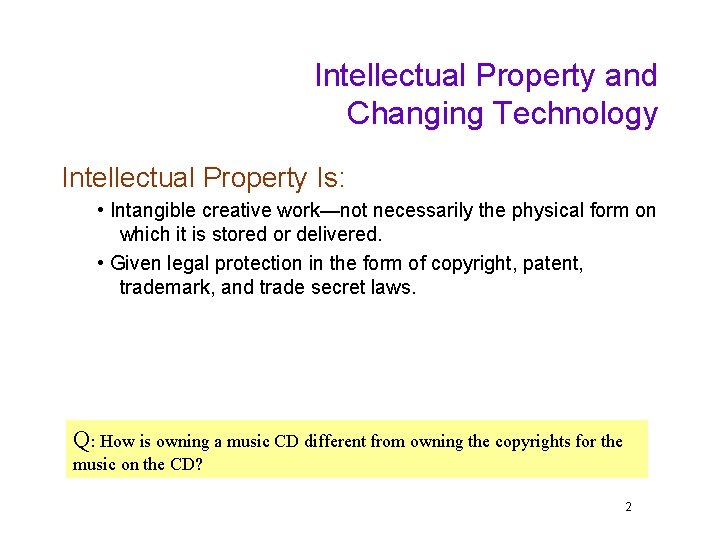 Intellectual Property and Changing Technology

Intellectual Property Is:

• Intangible creative work—not necessarily the physical form on which it is stored or delivered.

• Given legal protection in the form of copyright, patent, trademark, and trade secret laws.

Q: How is owning a music CD different from owning the copyrights for the music on the CD?

2